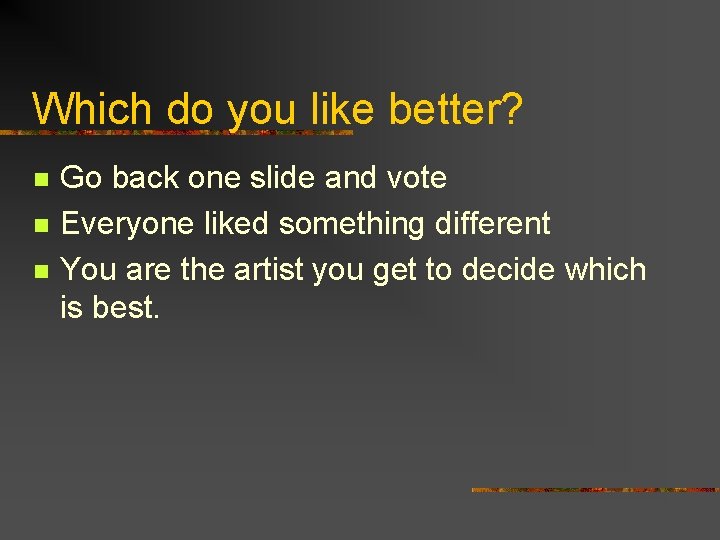 Which do you like better?

- Go back one slide and vote
- Everyone liked something different
- You are the artist you get to decide which is best.